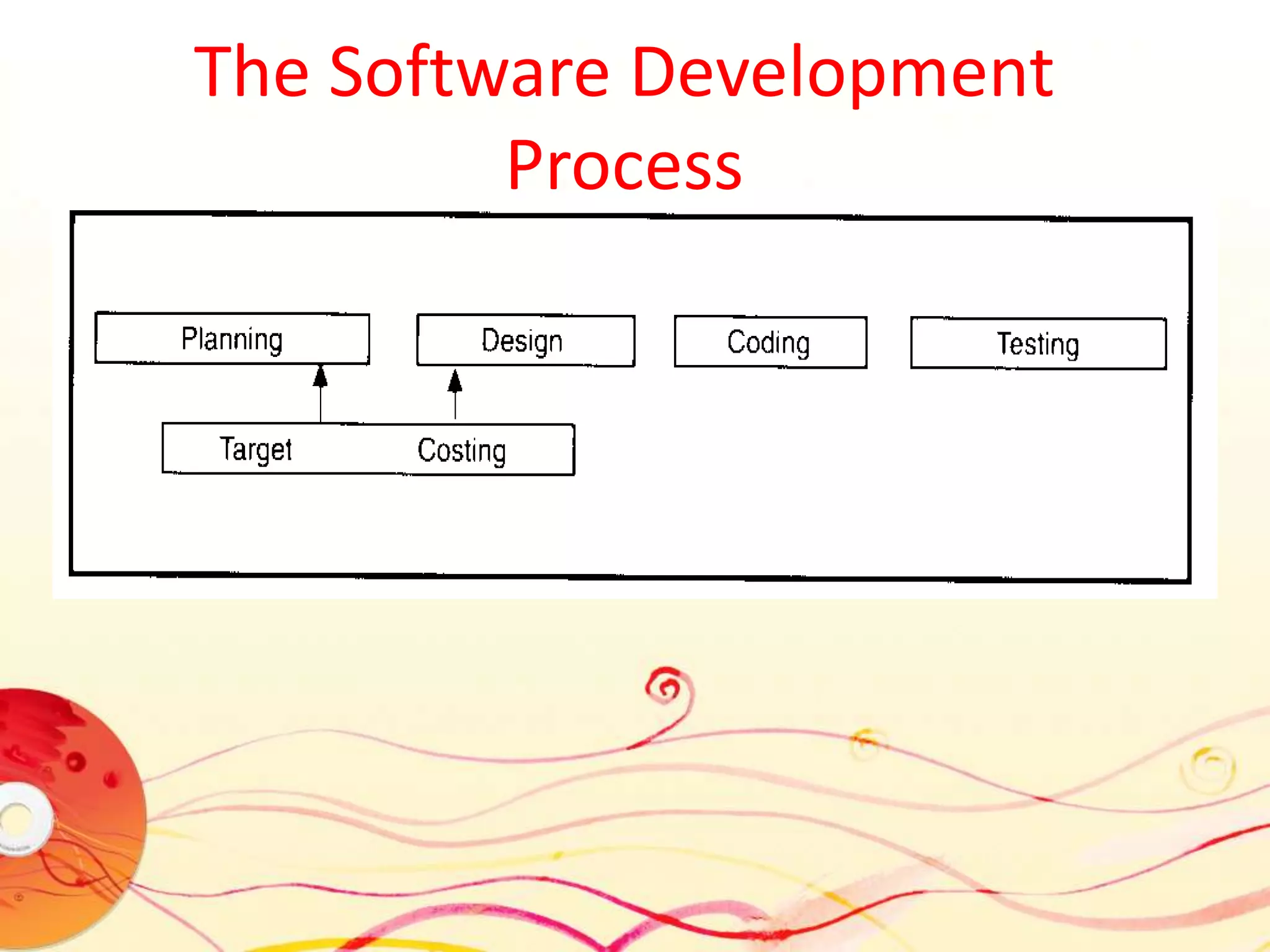 The Software Development Process

Planning

Design

Coding

Testing

Target Costing